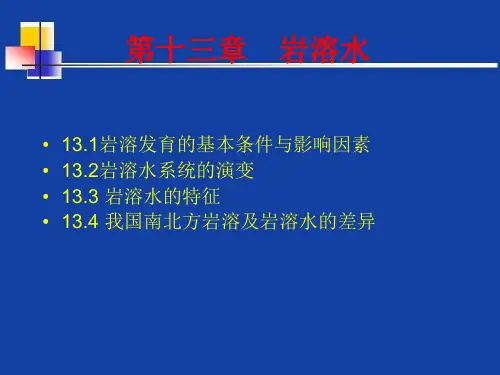 第十三章　岩溶水

• 13.1岩溶发育的基本条件与影响因素
• 13.2岩溶水系统的演变
• 13.3 岩溶水的特征
• 13.4 我国南北方岩溶及岩溶水的差异